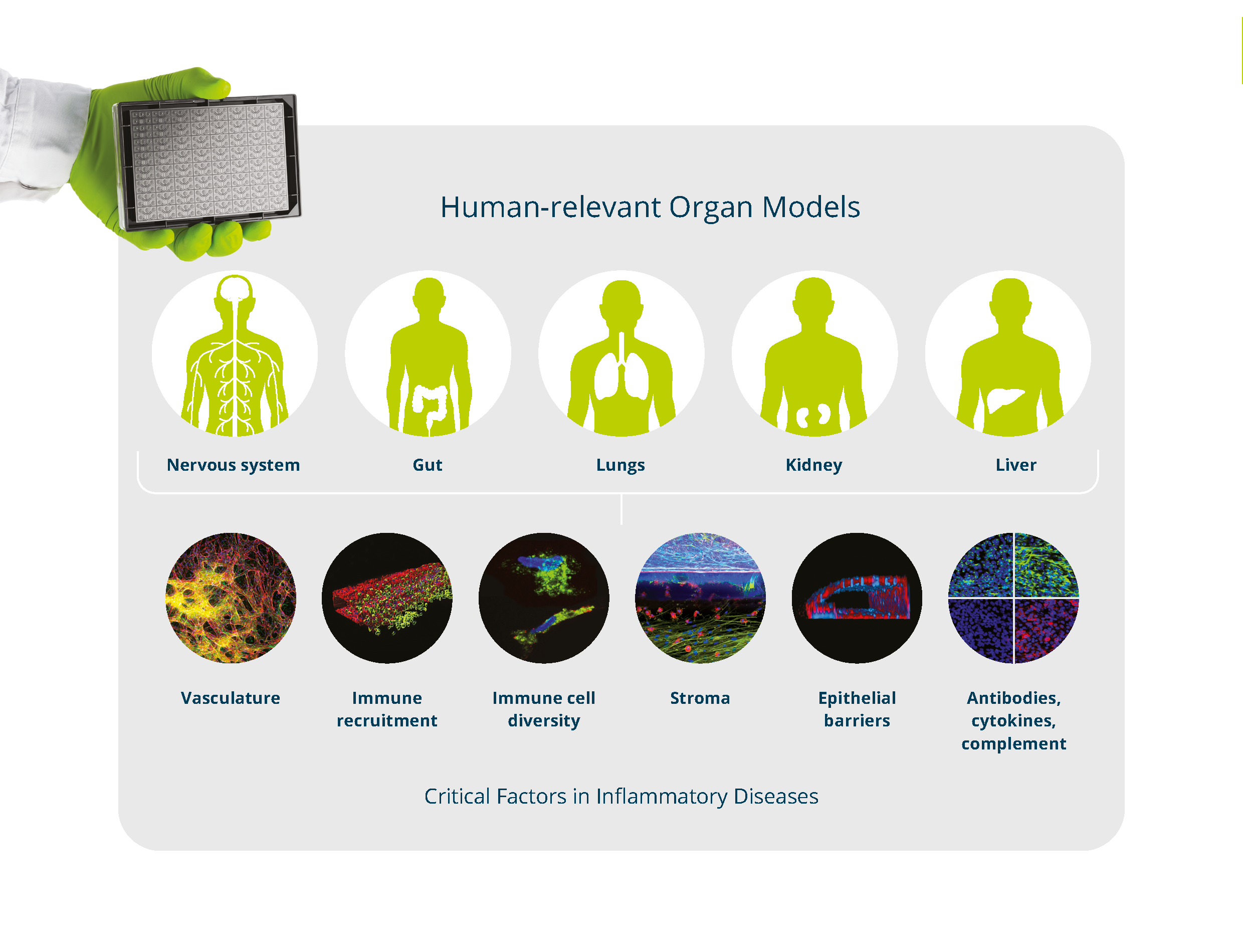 Human-relevant Organ Models

Nervous system

Gut

Lungs

Kidney

Liver

Vasculature

Immune recruitment

Immune cell diversity

Stroma

Epithelial barriers

Antibodies, cytokines, complement

Critical Factors in Inflammatory Diseases